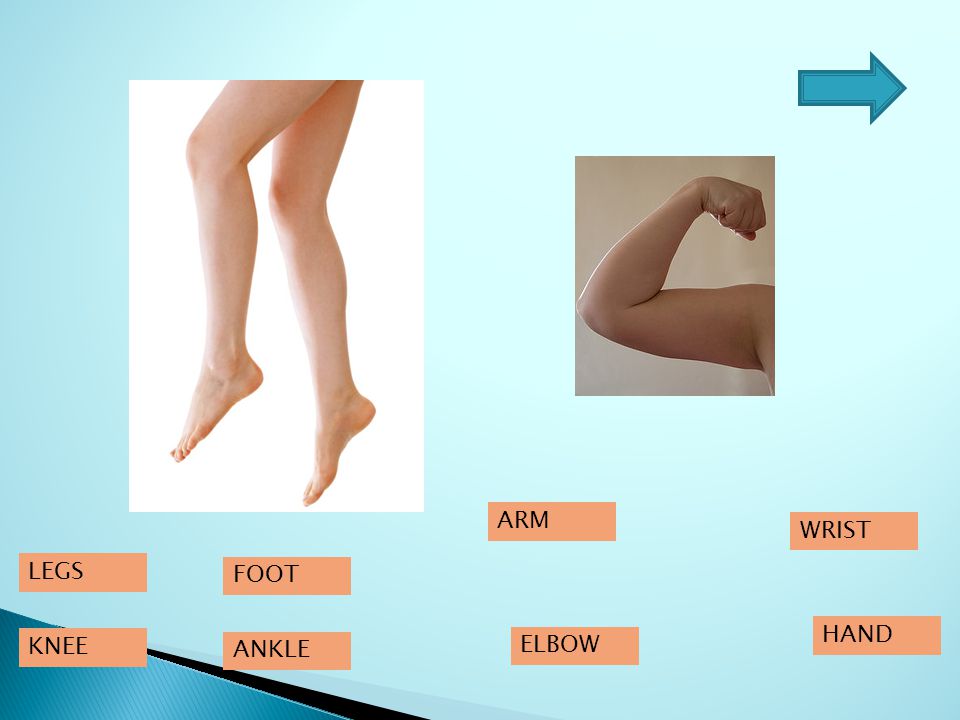 ARM

WRIST

LEGS

FOOT

KNEE

ANKLE

ELBOW

HAND